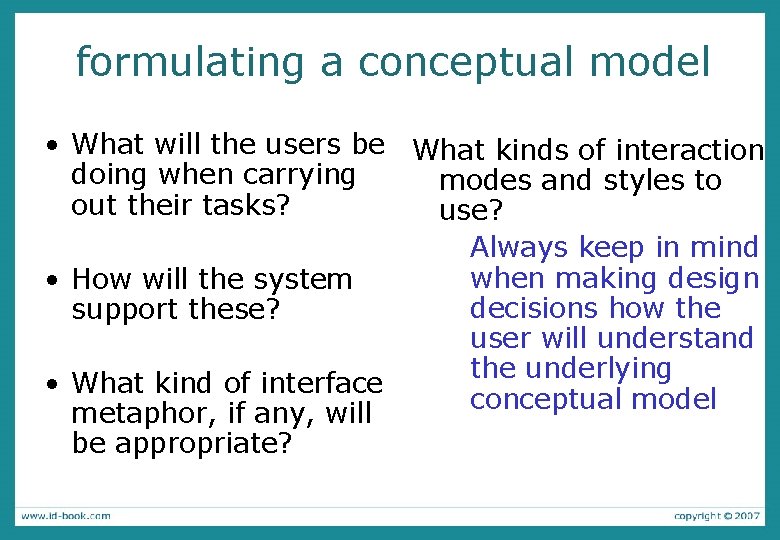 formulating a conceptual model

• What will the users be doing when carrying out their tasks?

• How will the system support these?

• What kind of interface metaphor, if any, will be appropriate?

What kinds of interaction modes and styles to use?

Always keep in mind when making design decisions how the user will understand the underlying conceptual model

www.id-book.com

copyright © 2007